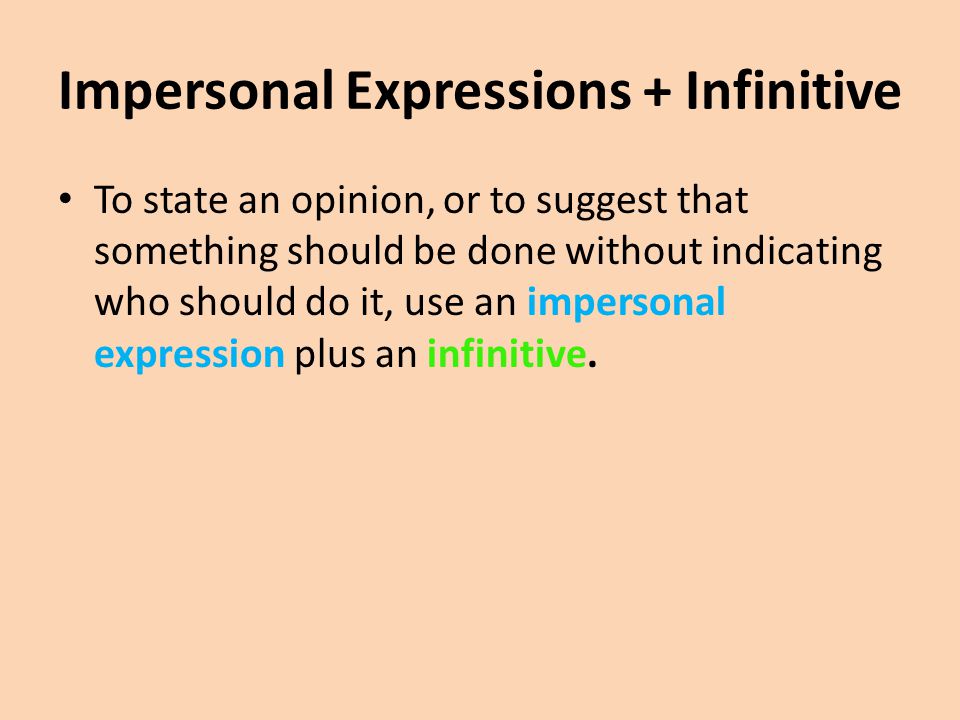 Impersonal Expressions + Infinitive

• To state an opinion, or to suggest that something should be done without indicating who should do it, use an impersonal expression plus an infinitive.